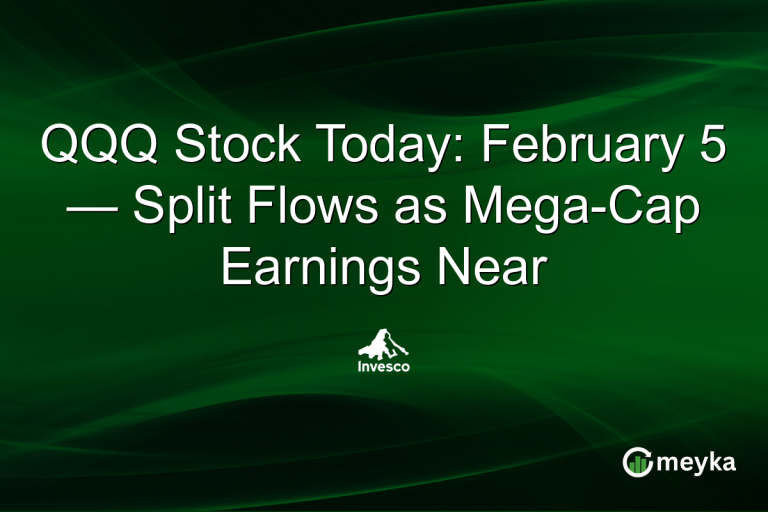 QQQ Stock Today: February 5 — Split Flows as Mega-Cap Earnings Near

Invesco

meyka